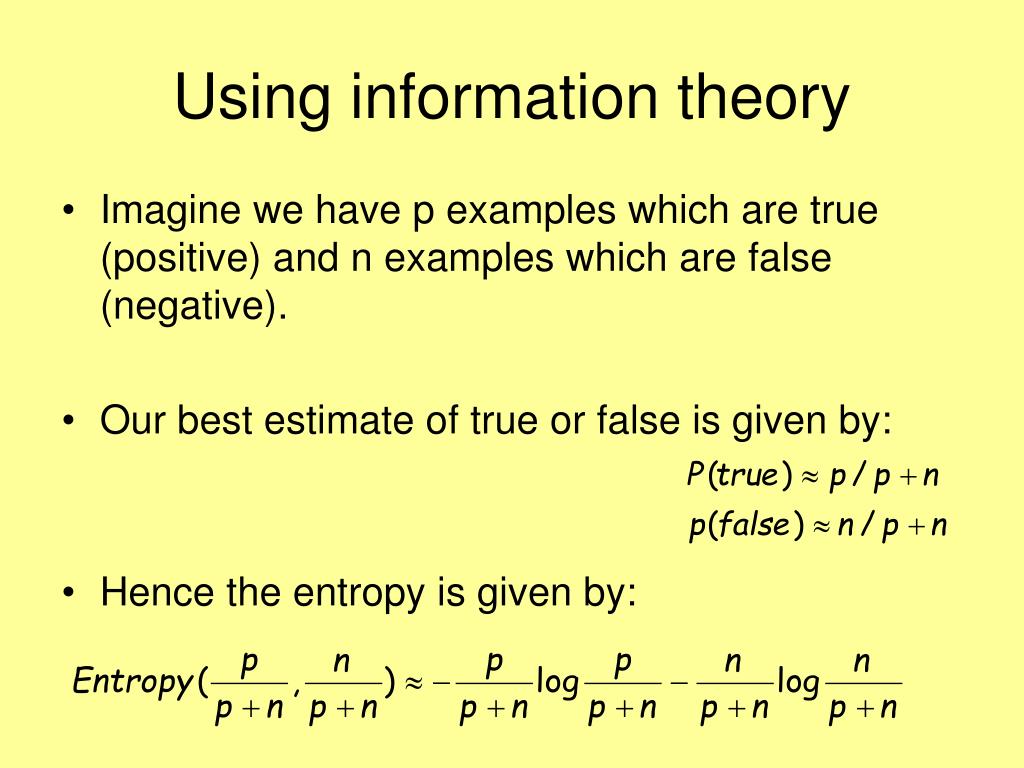 Using information theory

• Imagine we have p examples which are true (positive) and n examples which are false (negative).

• Our best estimate of true or false is given by:

$P(true) \approx p / p + n$

$p(false) \approx n / p + n$

• Hence the entropy is given by:

$Entropy(\frac{p}{p+n}, \frac{n}{p+n}) \approx -\frac{p}{p+n}\log\frac{p}{p+n} - \frac{n}{p+n}\log\frac{n}{p+n}$